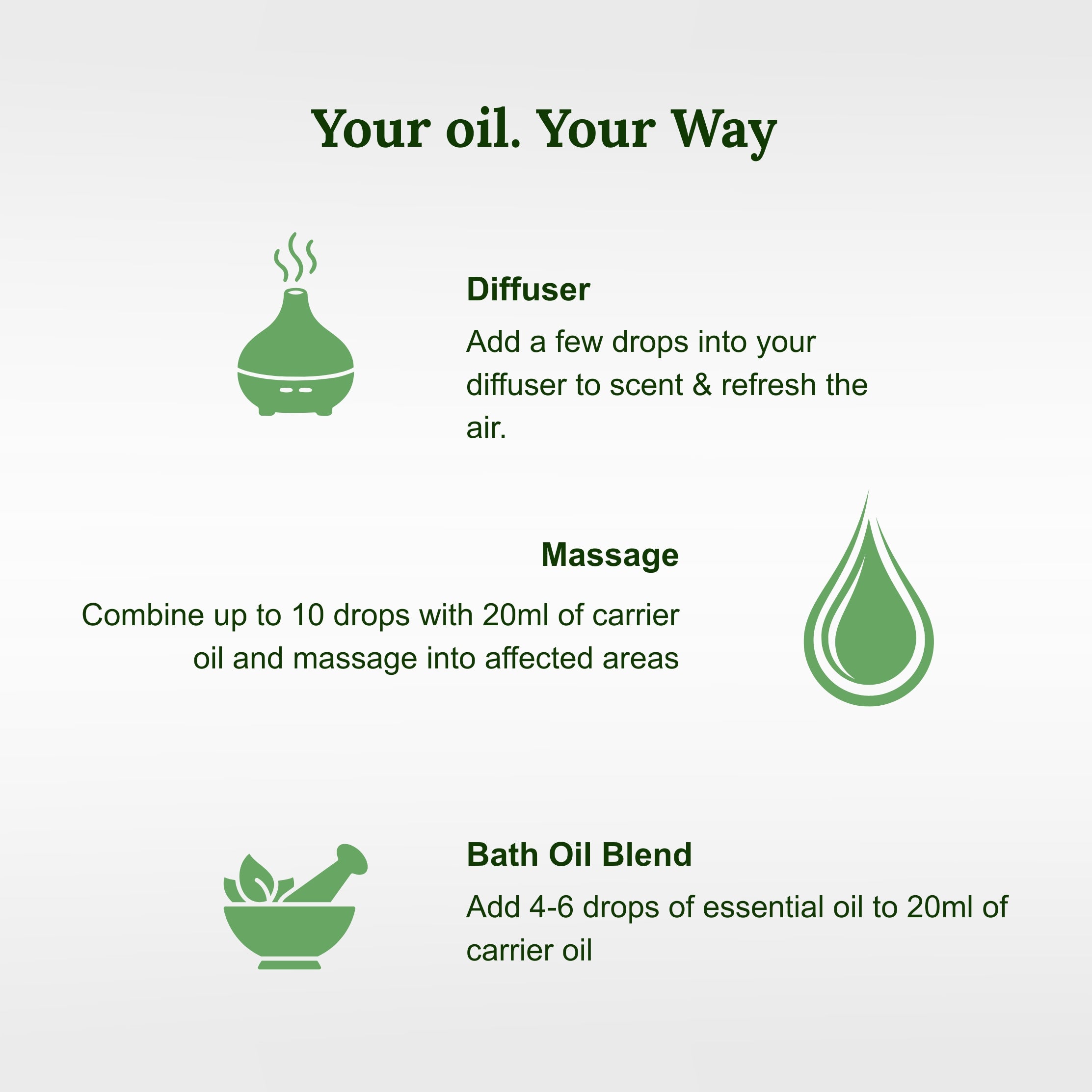 Your oil. Your Way

Diffuser

Add a few drops into your diffuser to scent & refresh the air.

Massage

Combine up to 10 drops with 20ml of carrier oil and massage into affected areas

Bath Oil Blend

Add 4-6 drops of essential oil to 20ml of carrier oil